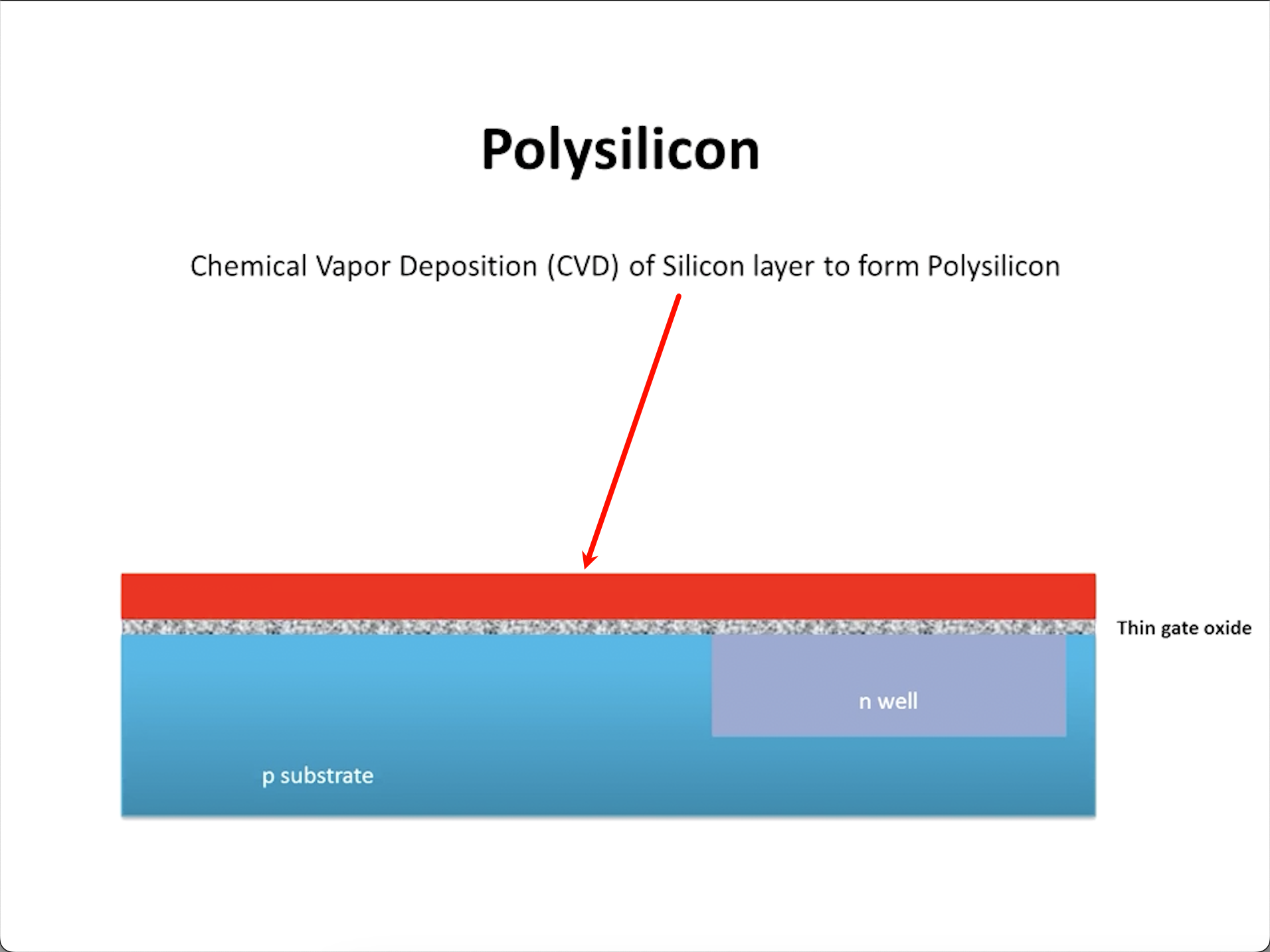 Polysilicon

Chemical Vapor Deposition (CVD) of Silicon layer to form Polysilicon

Thin gate oxide

n well

p substrate